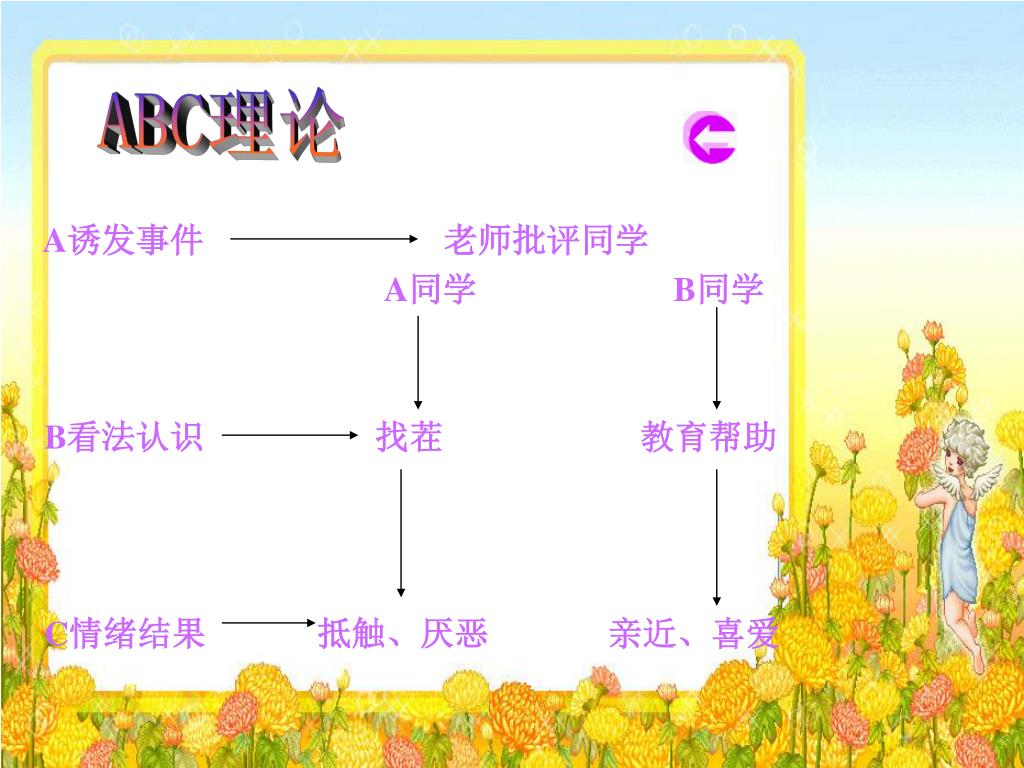 ABC理论

A诱发事件 老师批评同学

A同学 B同学

B看法认识 找茬 教育帮助

C情绪结果 抵触、厌恶 亲近、喜爱